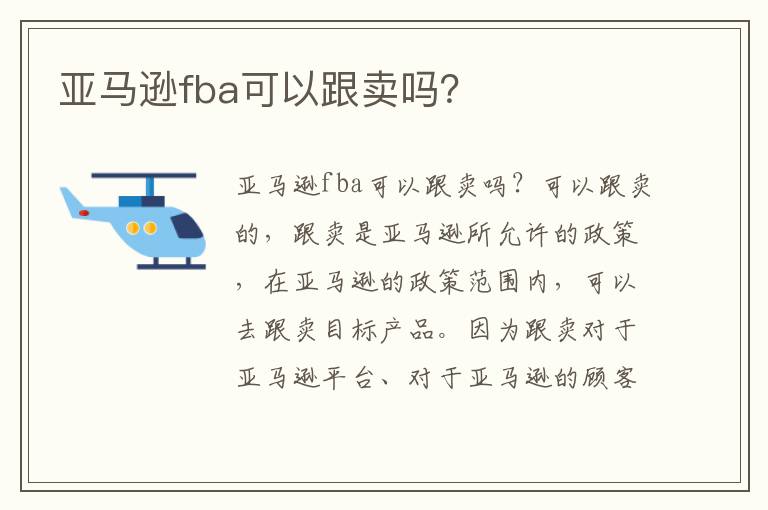 亚马逊fba可以跟卖吗?

亚马逊fba可以跟卖吗？可以跟卖的，跟卖是亚马逊所允许的政策，在亚马逊的政策范围内，可以去跟卖目标产品。因为跟卖对于亚马逊平台、对于亚马逊的顾客